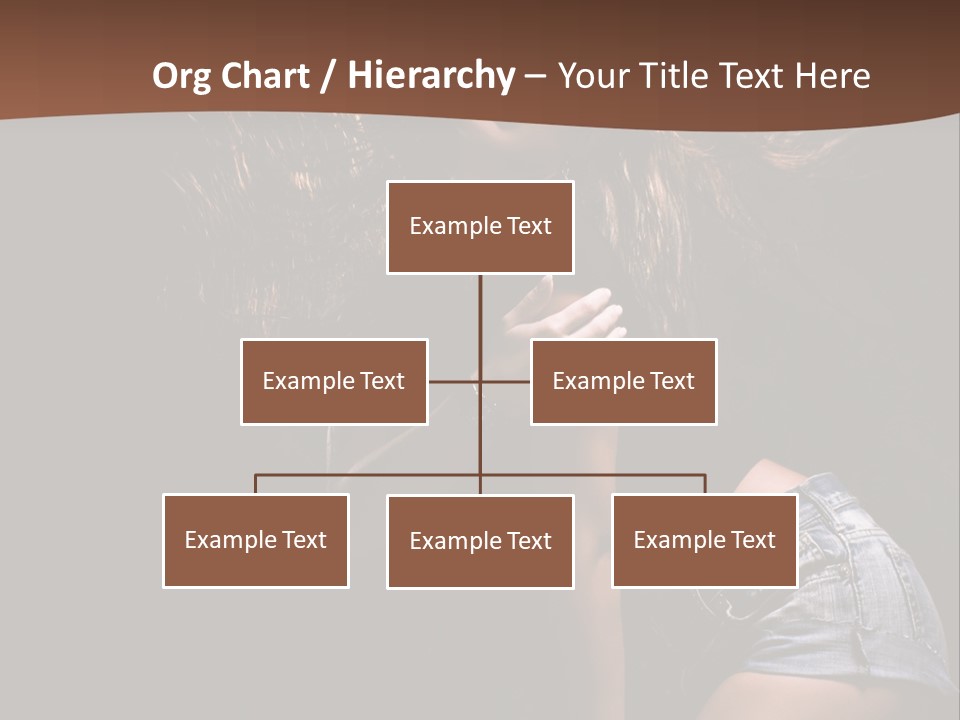 Org Chart / Hierarchy – Your Title Text Here

Example Text

Example Text

Example Text

Example Text

Example Text

Example Text